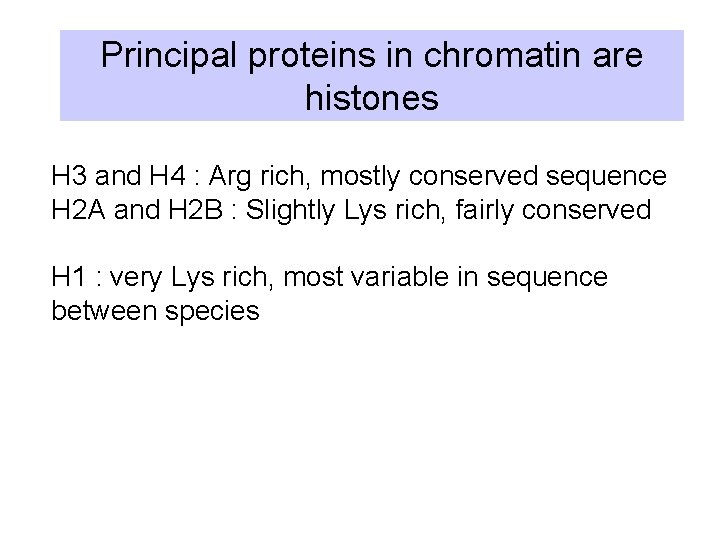 Principal proteins in chromatin are histones

H3 and H4 : Arg rich, mostly conserved sequence
H2A and H2B : Slightly Lys rich, fairly conserved

H1 : very Lys rich, most variable in sequence between species